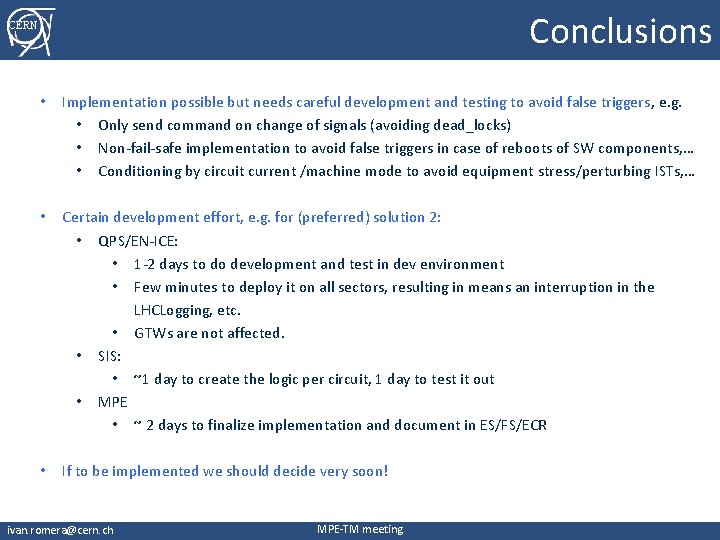 CERN

Conclusions

• Implementation possible but needs careful development and testing to avoid false triggers, e.g.
• Only send command on change of signals (avoiding dead_locks)
• Non-fail-safe implementation to avoid false triggers in case of reboots of SW components,…
• Conditioning by circuit current /machine mode to avoid equipment stress/perturbing ISTs,…

• Certain development effort, e.g. for (preferred) solution 2:
• QPS/EN-ICE:
• 1-2 days to do development and test in dev environment
• Few minutes to deploy it on all sectors, resulting in means an interruption in the LHCLogging, etc.
• GTWs are not affected.
• SIS:
• ~1 day to create the logic per circuit, 1 day to test it out
• MPE
• ~ 2 days to finalize implementation and document in ES/FS/ECR

• If to be implemented we should decide very soon!

ivan.romera@cern.ch

MPE-TM meeting